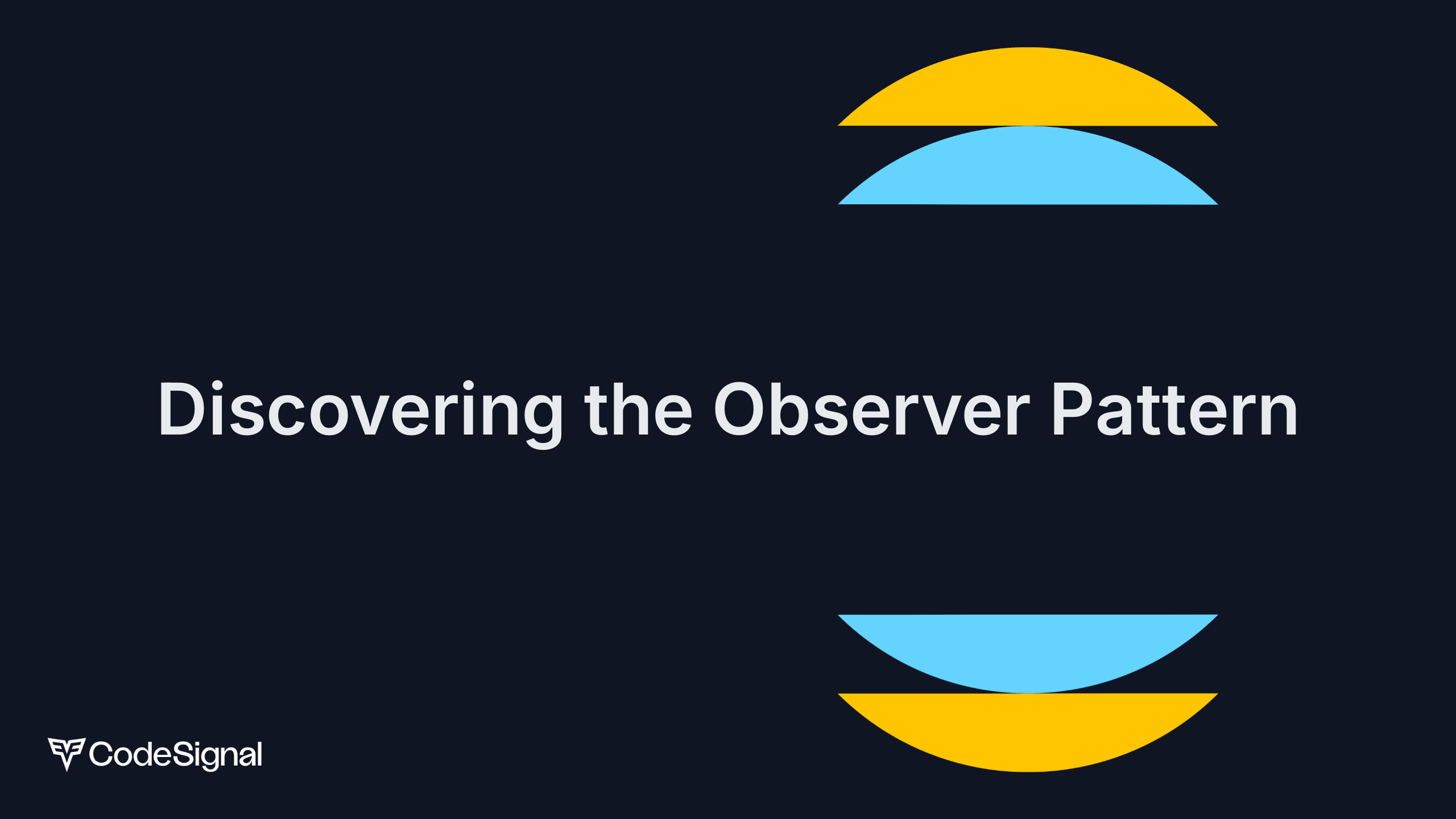 Discovering the Observer Pattern

CodeSignal